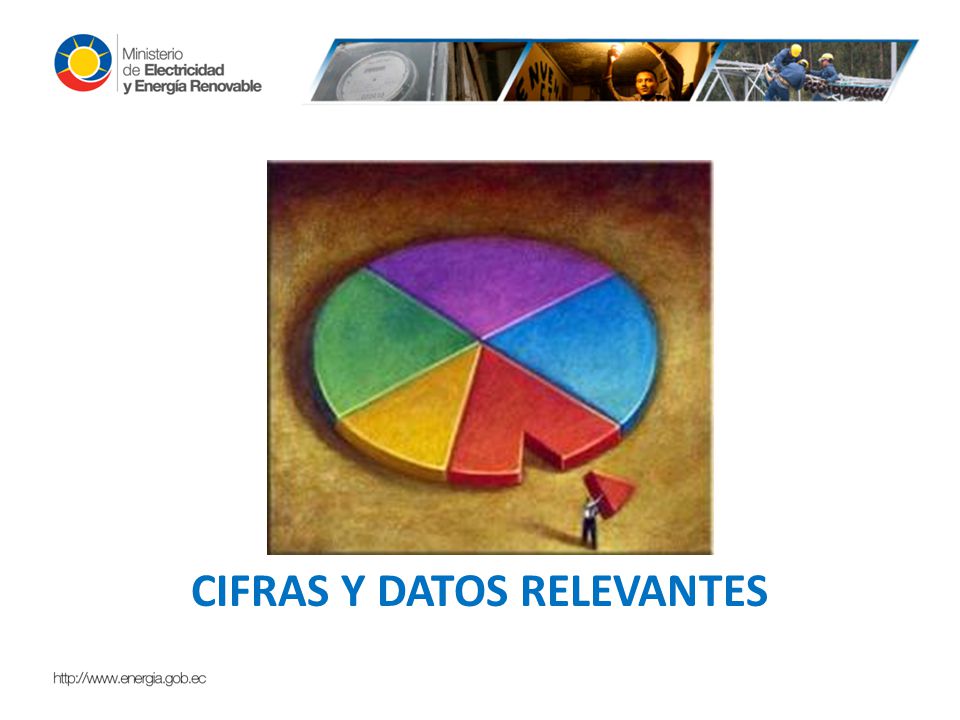 Ministerio
de Electricidad
y Energía Renovable

CIFRAS Y DATOS RELEVANTES

http://www.energia.gob.ec